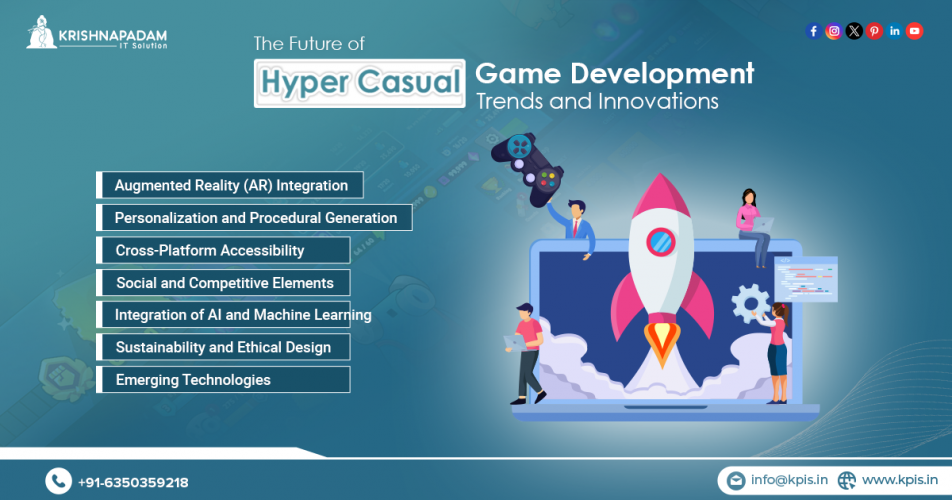 KRISHNAPADAM
IT Solution

The Future of
Hyper Casual Game Development
Trends and Innovations

Augmented Reality (AR) Integration
Personalization and Procedural Generation
Cross-Platform Accessibility
Social and Competitive Elements
Integration of AI and Machine Learning
Sustainability and Ethical Design
Emerging Technologies

+91-6350359218
info@kpis.in
www.kpis.in